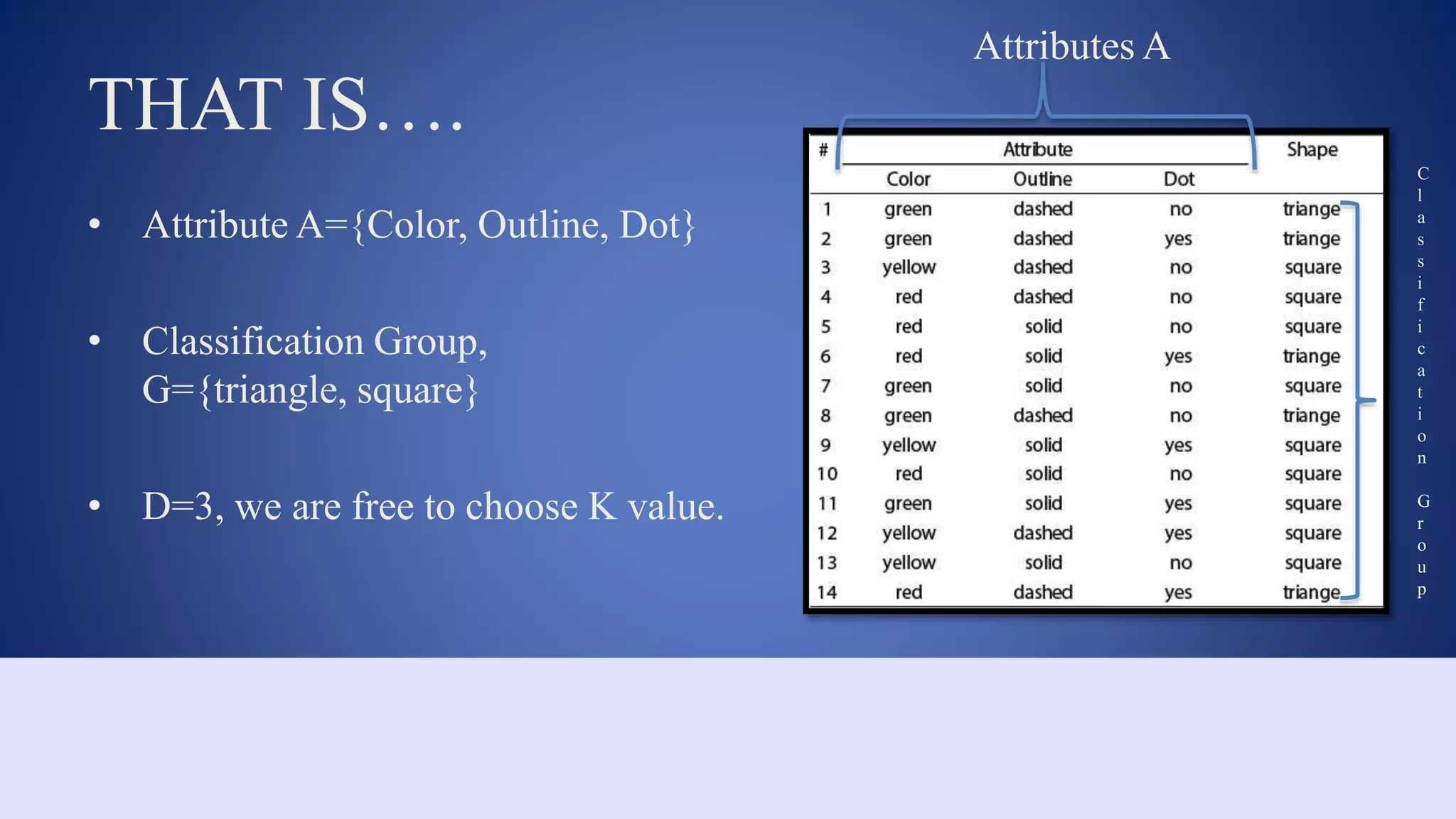 THAT IS….

• Attribute A={Color, Outline, Dot}

• Classification Group, G={triangle, square}

• D=3, we are free to choose K value.

Attributes A

| # | Attribute | | | Shape |
|---|---|---|---|---|
| | Color | Outline | Dot | |
| 1 | green | dashed | no | triange |
| 2 | green | dashed | yes | triange |
| 3 | yellow | dashed | no | square |
| 4 | red | dashed | no | square |
| 5 | red | solid | no | square |
| 6 | red | solid | yes | triange |
| 7 | green | solid | no | square |
| 8 | green | dashed | no | triange |
| 9 | yellow | solid | yes | square |
| 10 | red | solid | no | square |
| 11 | green | solid | yes | square |
| 12 | yellow | dashed | yes | square |
| 13 | yellow | solid | no | square |
| 14 | red | dashed | yes | triange |

Classification Group